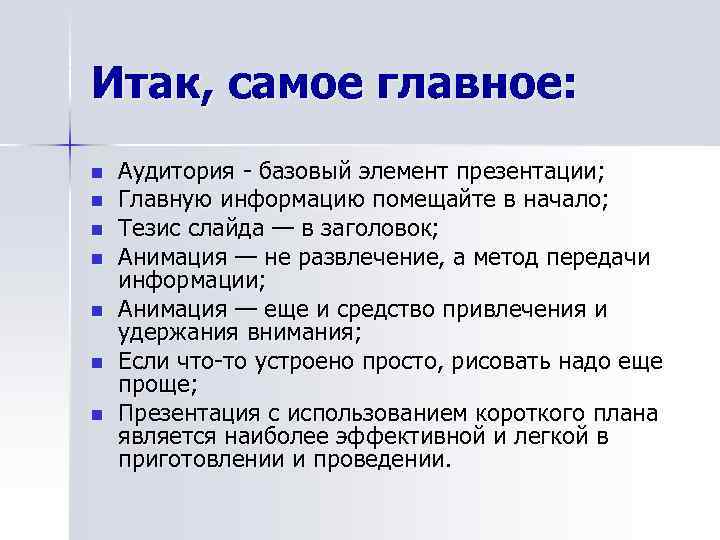 Итак, самое главное:

- Аудитория - базовый элемент презентации;
- Главную информацию помещайте в начало;
- Тезис слайда — в заголовок;
- Анимация — не развлечение, а метод передачи информации;
- Анимация — еще и средство привлечения и удержания внимания;
- Если что-то устроено просто, рисовать надо еще проще;
- Презентация с использованием короткого плана является наиболее эффективной и легкой в приготовлении и проведении.